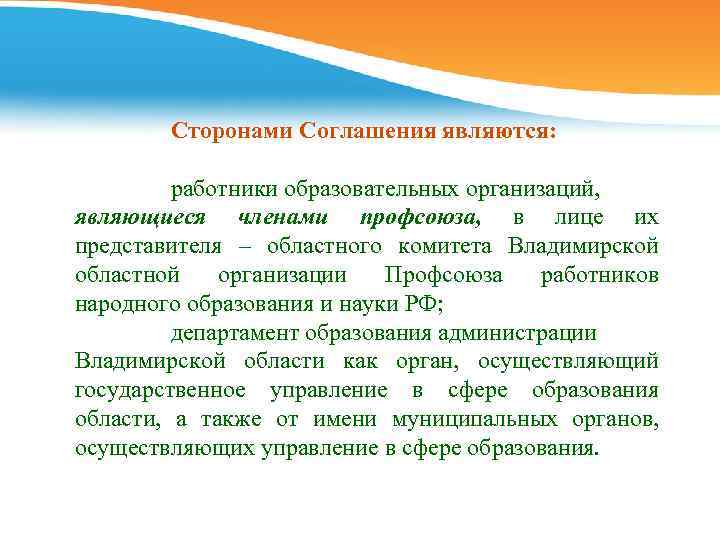 Сторонами Соглашения являются:

работники образовательных организаций, являющиеся членами профсоюза, в лице их представителя – областного комитета Владимирской областной организации Профсоюза работников народного образования и науки РФ;

департамент образования администрации Владимирской области как орган, осуществляющий государственное управление в сфере образования области, а также от имени муниципальных органов, осуществляющих управление в сфере образования.